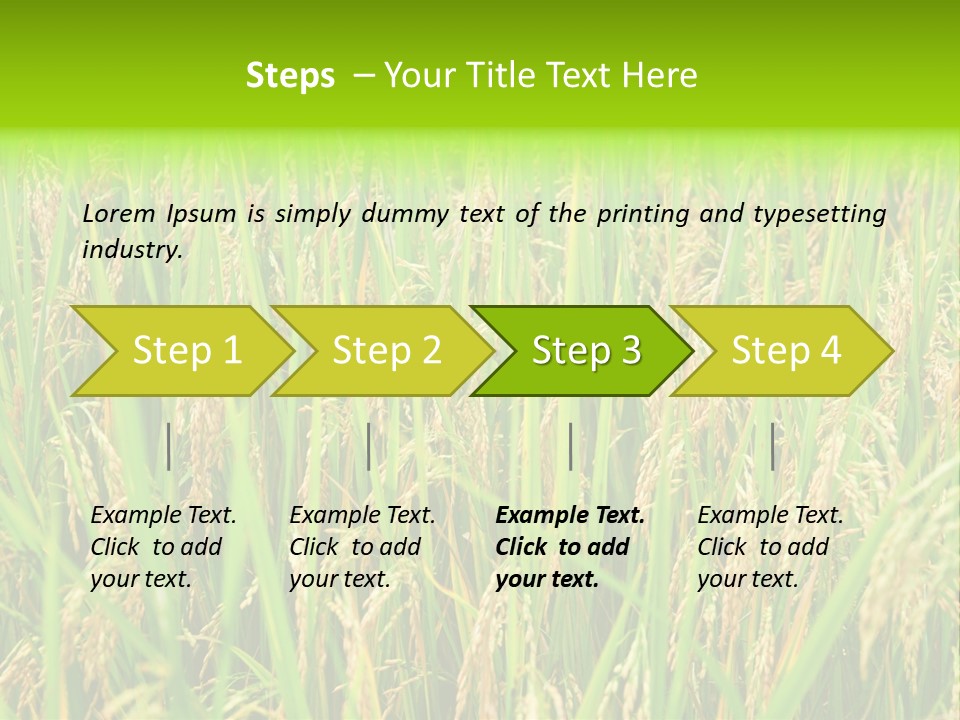 Steps – Your Title Text Here

Lorem Ipsum is simply dummy text of the printing and typesetting industry.

Step 1

Step 2

Step 3

Step 4

Example Text. Click to add your text.

Example Text. Click to add your text.

Example Text. Click to add your text.

Example Text. Click to add your text.